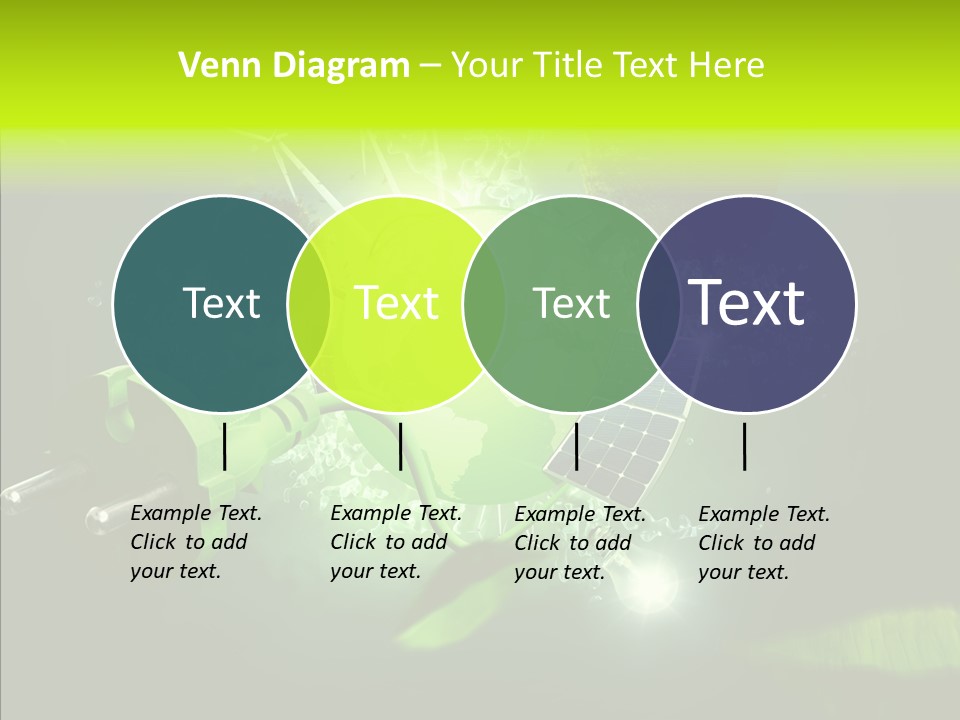 Venn Diagram – Your Title Text Here

Text

Text

Text

Text

Example Text. Click to add your text.

Example Text. Click to add your text.

Example Text. Click to add your text.

Example Text. Click to add your text.